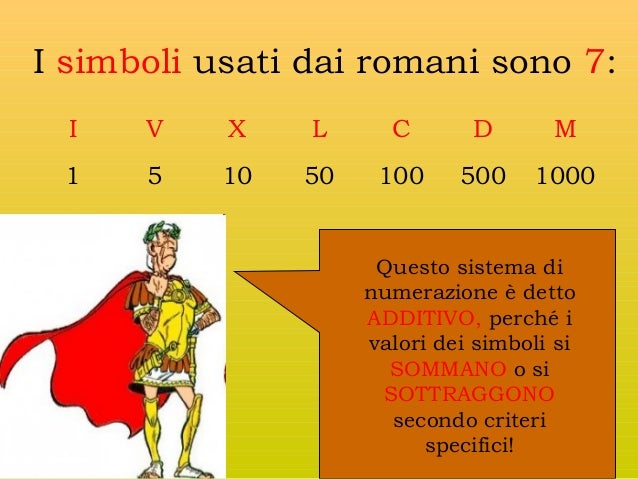 I simboli usati dai romani sono 7:

| I | V | X | L | C | D | M |
|---|---|---|---|---|---|---|
| 1 | 5 | 10 | 50 | 100 | 500 | 1000 |

Questo sistema di numerazione è detto ADDITIVO, perché i valori dei simboli si SOMMANO o si SOTTRAGGONO secondo criteri specifici!